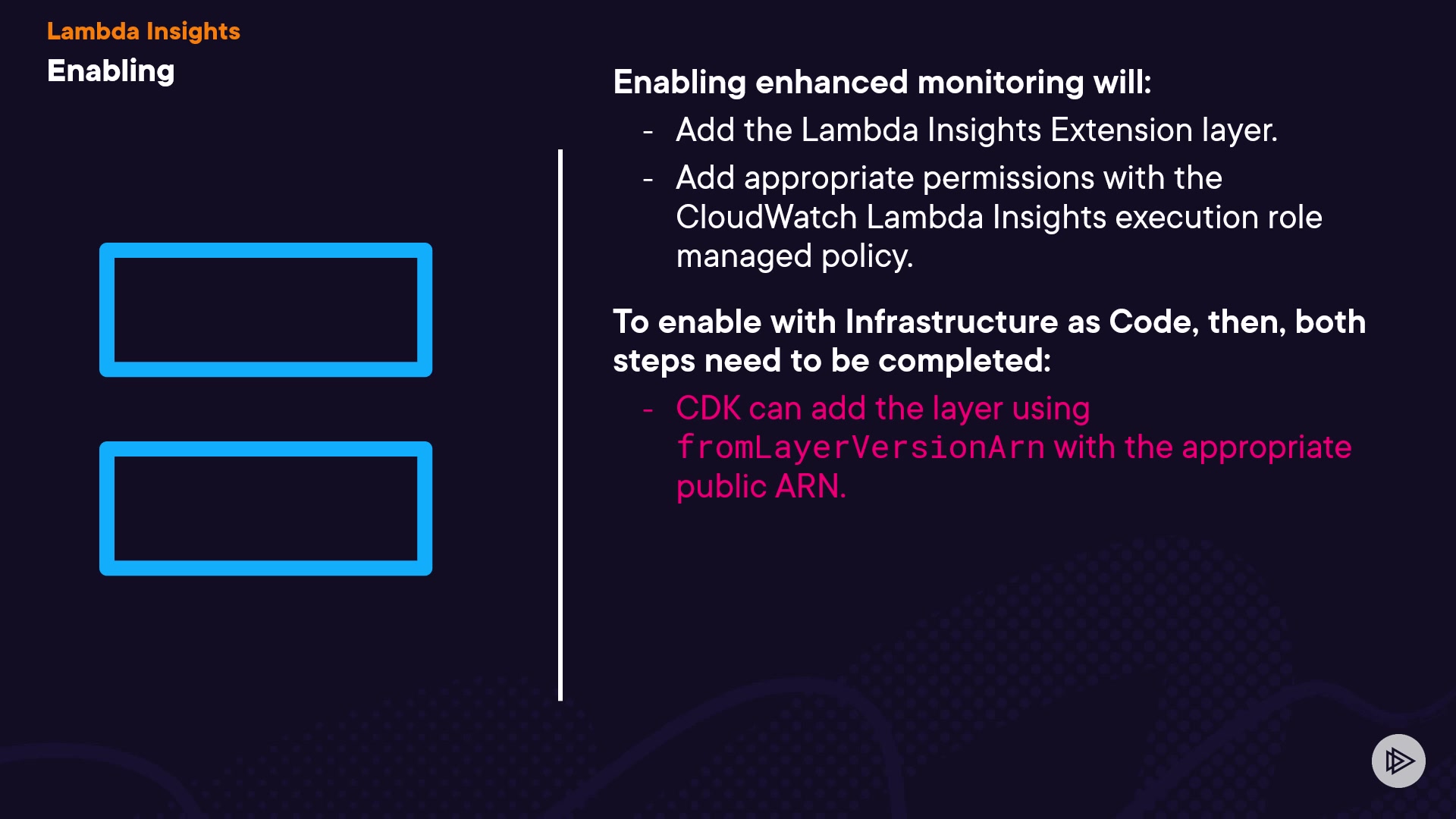 Lambda Insights
Enabling

Enabling enhanced monitoring will:
- Add the Lambda Insights Extension layer.
- Add appropriate permissions with the CloudWatch Lambda Insights execution role managed policy.

To enable with Infrastructure as Code, then, both steps need to be completed:
- CDK can add the layer using fromLayerVersionArn with the appropriate public ARN.